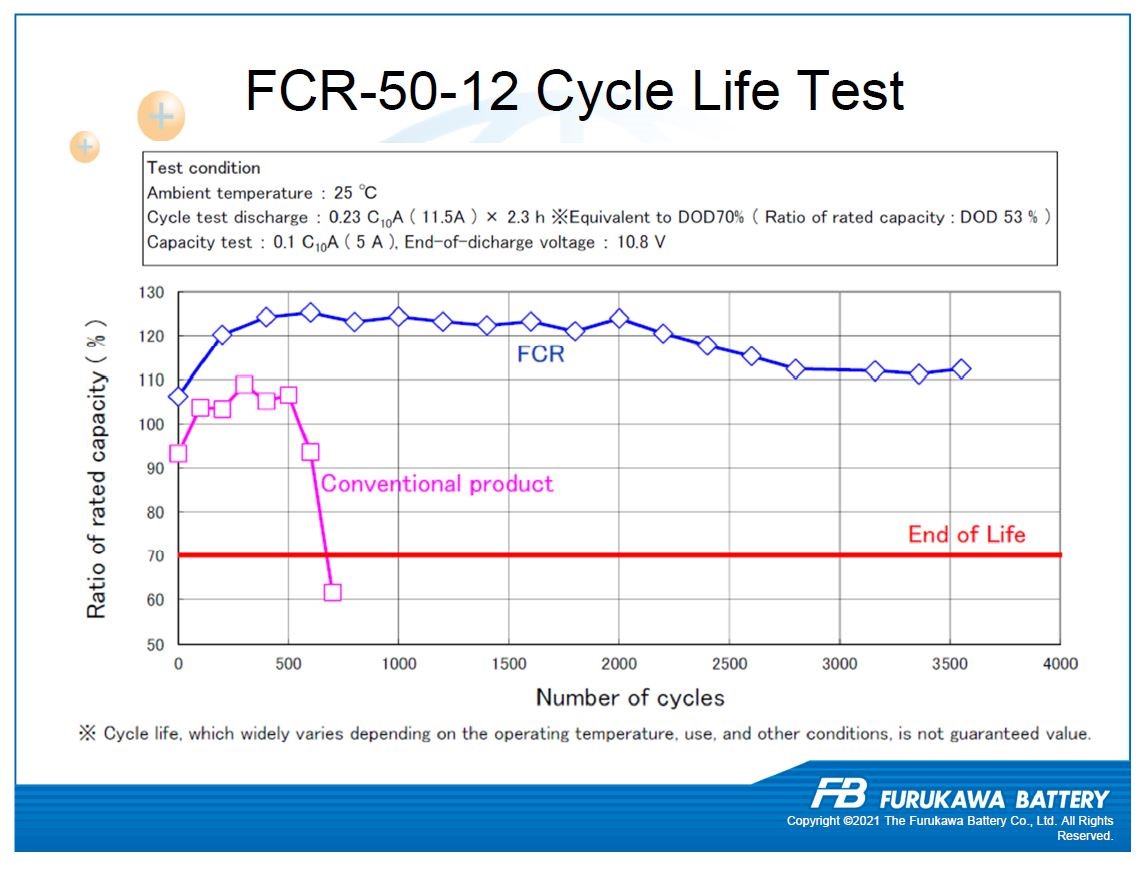 FCR-50-12 Cycle Life Test

Test condition
Ambient temperature : 25 ℃
Cycle test discharge : 0.23 $C_{10}$A ( 11.5A ) × 2.3 h ※Equivalent to DOD70% ( Ratio of rated capacity : DOD 53 % )
Capacity test : 0.1 $C_{10}$A ( 5 A ), End-of-dicharge voltage : 10.8 V

Ratio of rated capacity ( % )
130
120
110
100
90
80
70
60
50
FCR
Conventional product
End of Life
0
500
1000
1500
2000
2500
3000
3500
4000
Number of cycles

※ Cycle life, which widely varies depending on the operating temperature, use, and other conditions, is not guaranteed value.

FB FURUKAWA BATTERY
Copyright ©2021 The Furukawa Battery Co., Ltd. All Rights Reserved.